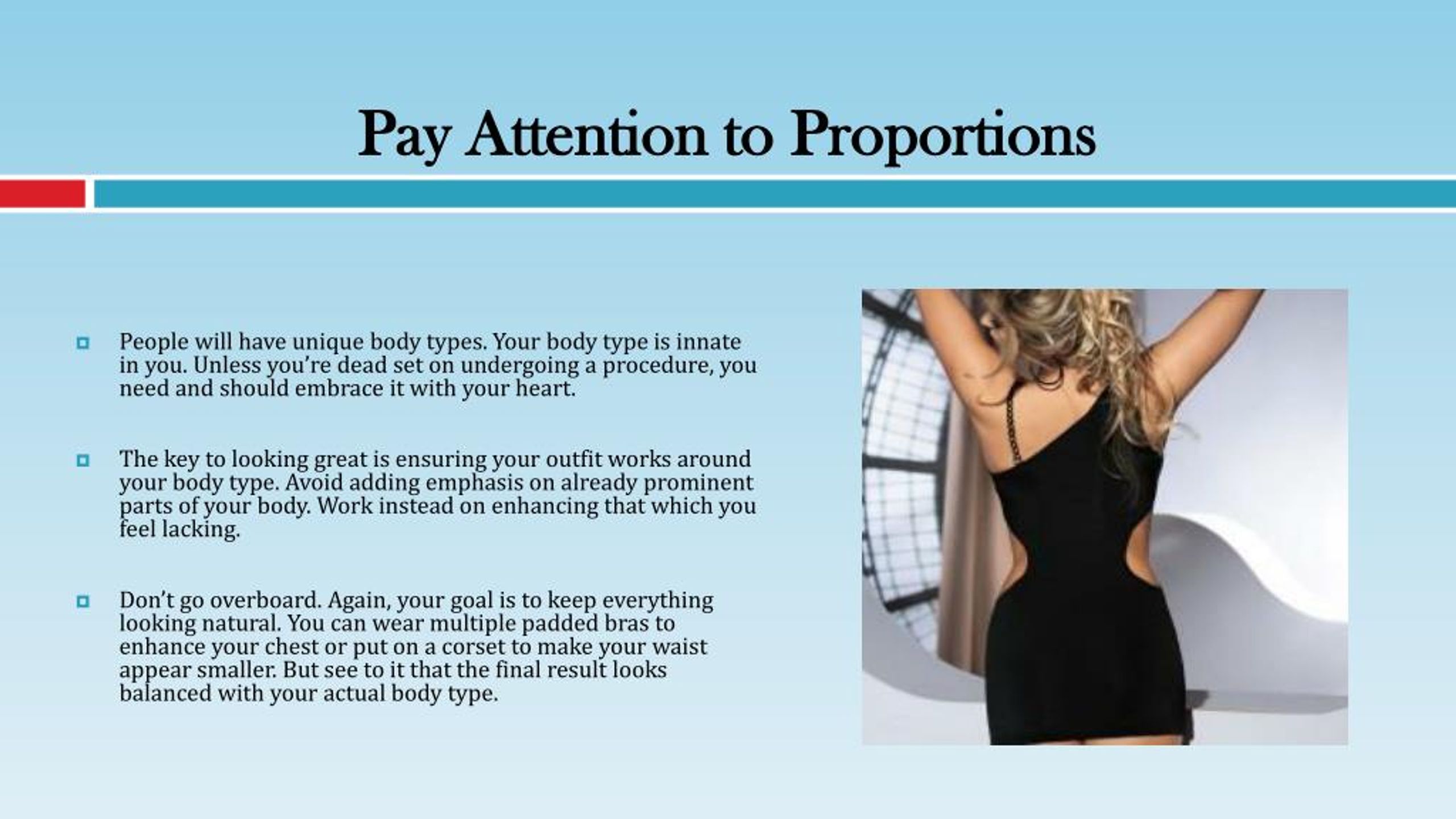 Pay Attention to Proportions

People will have unique body types. Your body type is innate in you. Unless you're dead set on undergoing a procedure, you need and should embrace it with your heart.

The key to looking great is ensuring your outfit works around your body type. Avoid adding emphasis on already prominent parts of your body. Work instead on enhancing that which you feel lacking.

Don't go overboard. Again, your goal is to keep everything looking natural. You can wear multiple padded bras to enhance your chest or put on a corset to make your waist appear smaller. But see to it that the final result looks balanced with your actual body type.